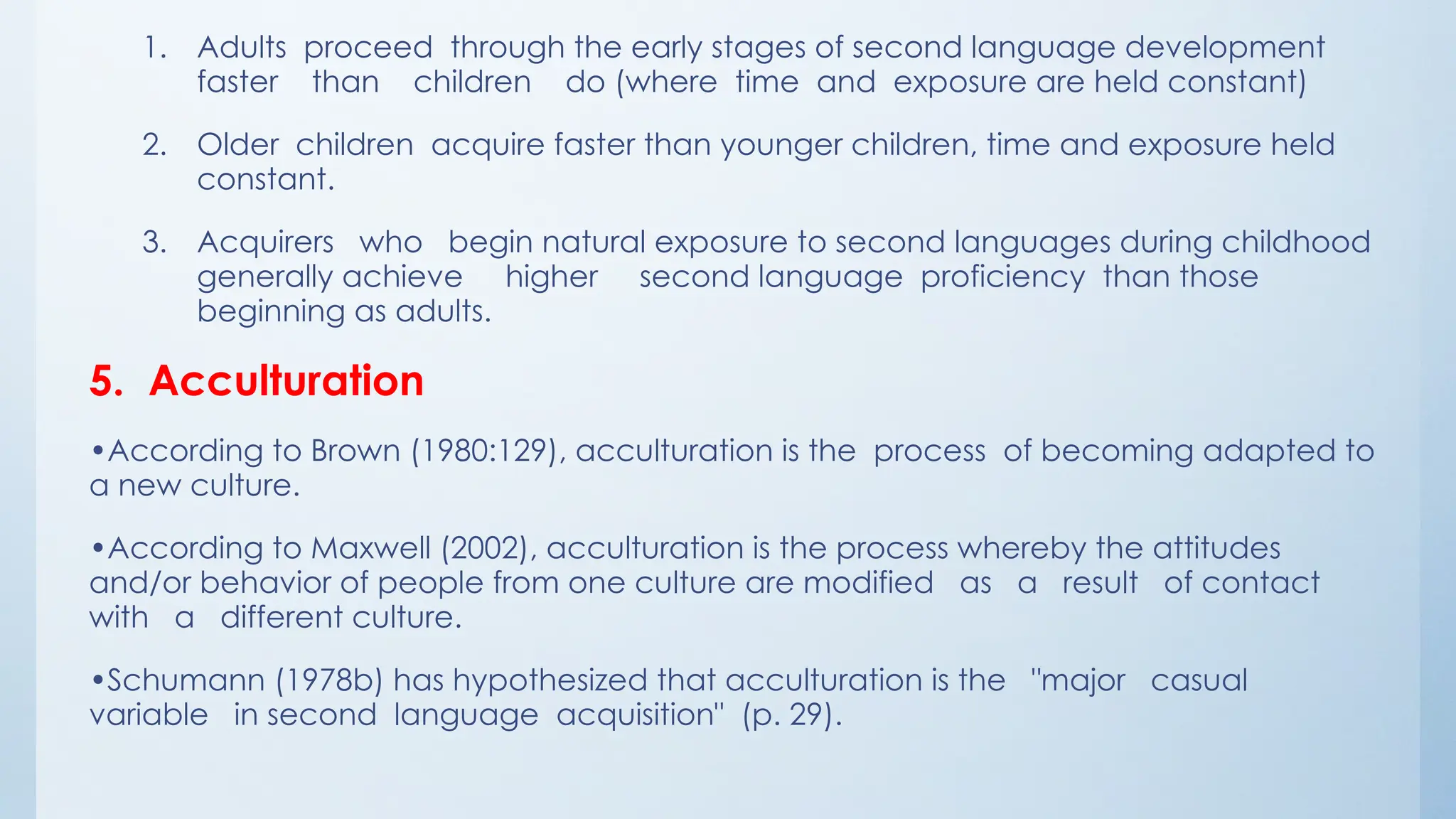 1. Adults proceed through the early stages of second language development faster than children do (where time and exposure are held constant)

2. Older children acquire faster than younger children, time and exposure held constant.

3. Acquirers who begin natural exposure to second languages during childhood generally achieve higher second language proficiency than those beginning as adults.

5. Acculturation

•According to Brown (1980:129), acculturation is the process of becoming adapted to a new culture.

•According to Maxwell (2002), acculturation is the process whereby the attitudes and/or behavior of people from one culture are modified as a result of contact with a different culture.

•Schumann (1978b) has hypothesized that acculturation is the "major casual variable in second language acquisition" (p. 29).